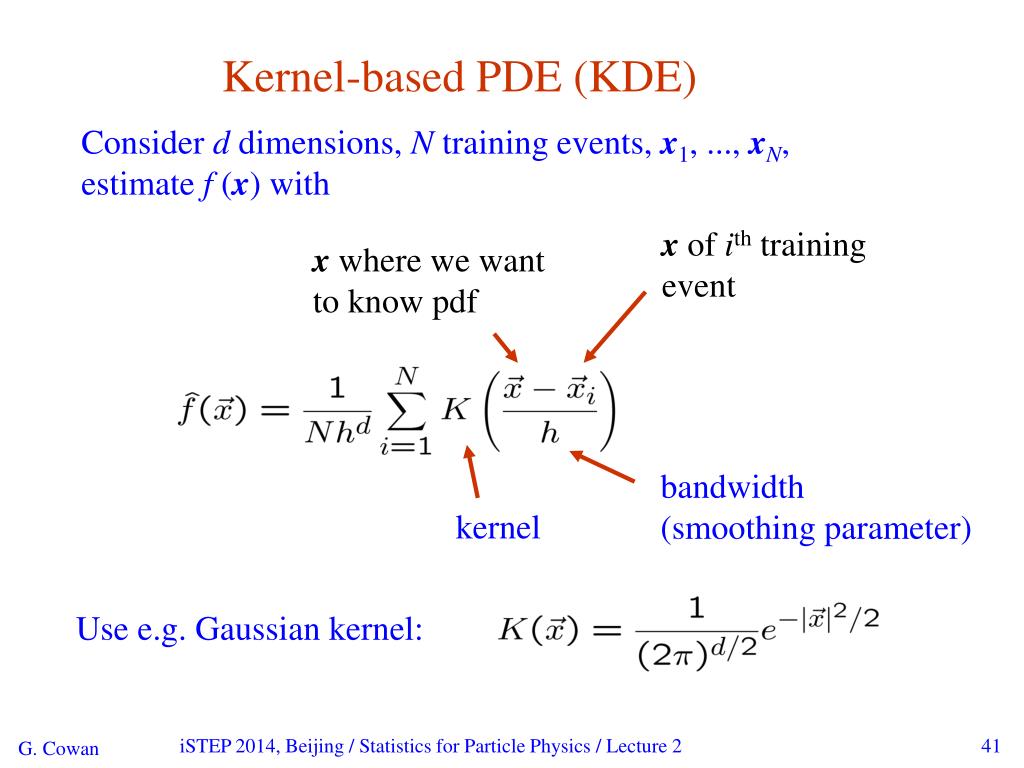 Kernel-based PDE (KDE)

Consider $d$ dimensions, $N$ training events, $\boldsymbol{x}_1$, ..., $\boldsymbol{x}_N$, estimate $f(\boldsymbol{x})$ with

$\boldsymbol{x}$ where we want to know pdf

$\boldsymbol{x}$ of $i^{\text{th}}$ training event

$\hat{f}(\vec{x}) = \frac{1}{Nh^d} \sum_{i=1}^{N} K\left(\frac{\vec{x} - \vec{x}_i}{h}\right)$

kernel

bandwidth (smoothing parameter)

Use e.g. Gaussian kernel: $K(\vec{x}) = \frac{1}{(2\pi)^{d/2}} e^{-|\vec{x}|^2/2}$

G. Cowan

iSTEP 2014, Beijing / Statistics for Particle Physics / Lecture 2

41